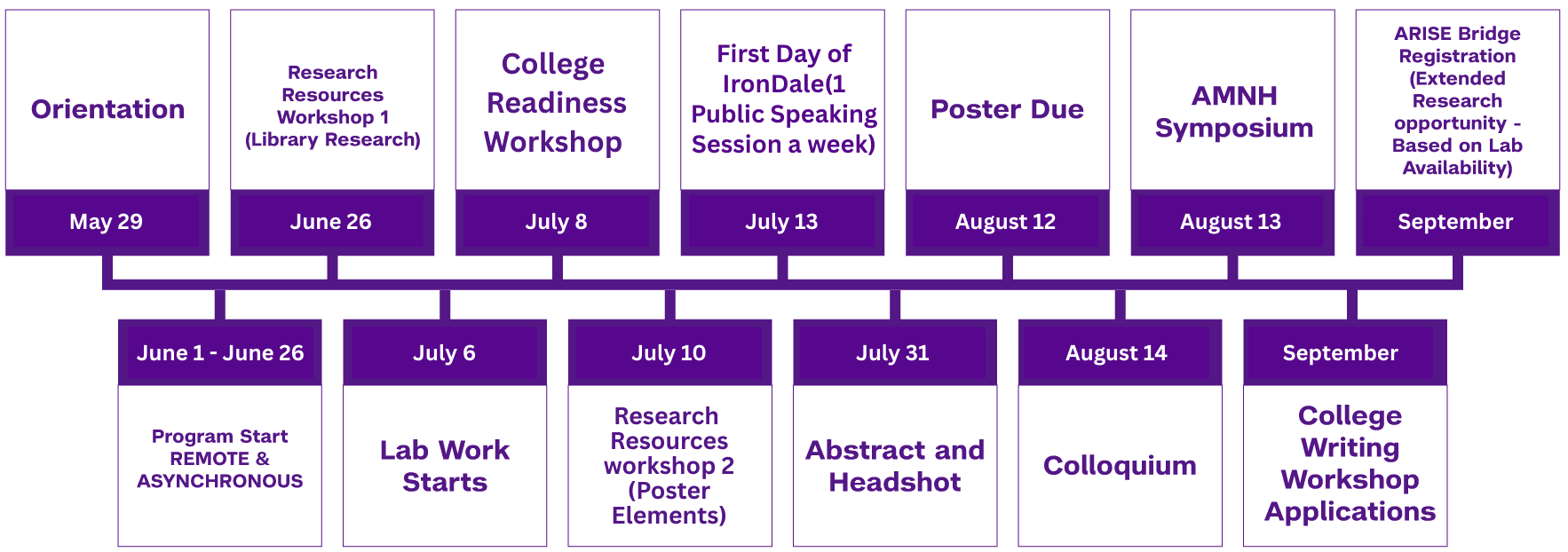 Orientation
May 29

Research Resources Workshop 1 (Library Research)
June 26

College Readiness Workshop
July 8

First Day of IronDale(1 Public Speaking Session a week)
July 13

Poster Due
August 12

AMNH Symposium
August 13

ARISE Bridge Registration (Extended Research opportunity - Based on Lab Availability)
September

June 1 - June 26
Program Start REMOTE & ASYNCHRONOUS

July 6
Lab Work Starts

July 10
Research Resources workshop 2 (Poster Elements)

July 31
Abstract and Headshot

August 14
Colloquium

September
College Writing Workshop Applications